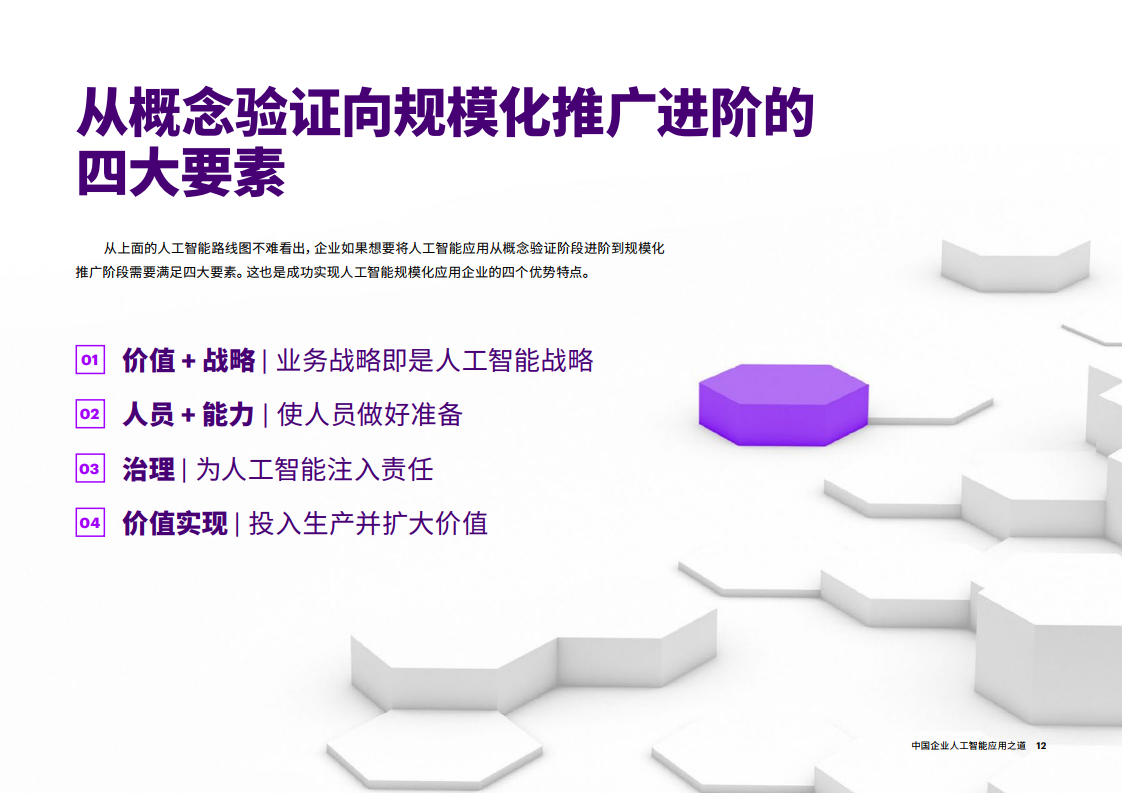 从概念验证向规模化推广进阶的四大要素

从上面的人工智能路线图不难看出，企业如果想要将人工智能应用从概念验证阶段进阶到规模化推广阶段需要满足四大要素。这也是成功实现人工智能规模化应用企业的四个优势特点。

01 价值 + 战略 | 业务战略即是人工智能战略

02 人员 + 能力 | 使人员做好准备

03 治理 | 为人工智能注入责任

04 价值实现 | 投入生产并扩大价值

中国企业人工智能应用之道 12